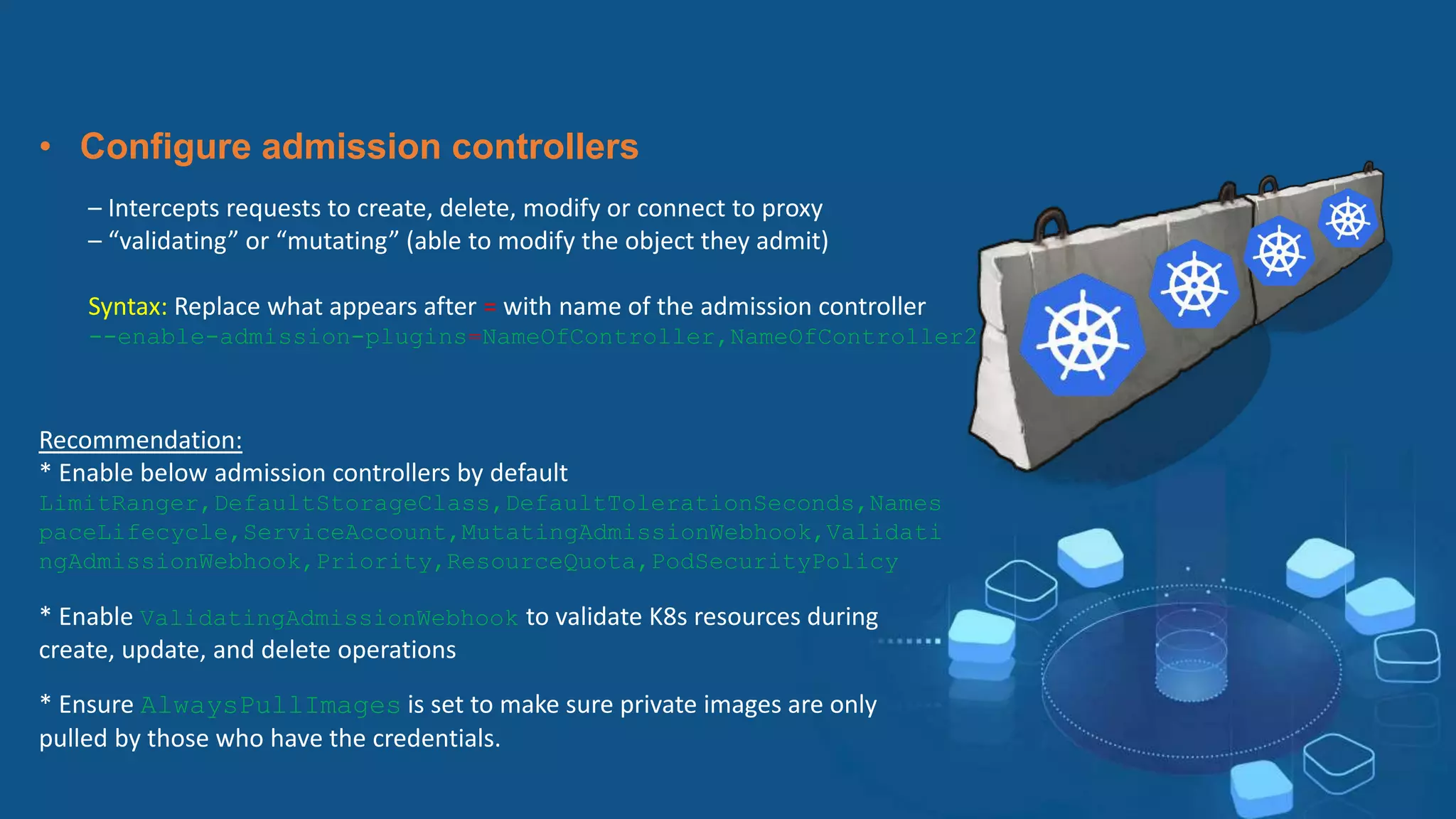 • Configure admission controllers

– Intercepts requests to create, delete, modify or connect to proxy
– “validating” or “mutating” (able to modify the object they admit)

Syntax: Replace what appears after = with name of the admission controller
--enable-admission-plugins=NameOfController,NameOfController2

Recommendation:
* Enable below admission controllers by default
LimitRanger,DefaultStorageClass,DefaultTolerationSeconds,NamespaceLifecycle,ServiceAccount,MutatingAdmissionWebhook,ValidatingAdmissionWebhook,Priority,ResourceQuota,PodSecurityPolicy

* Enable ValidatingAdmissionWebhook to validate K8s resources during create, update, and delete operations

* Ensure AlwaysPullImages is set to make sure private images are only pulled by those who have the credentials.